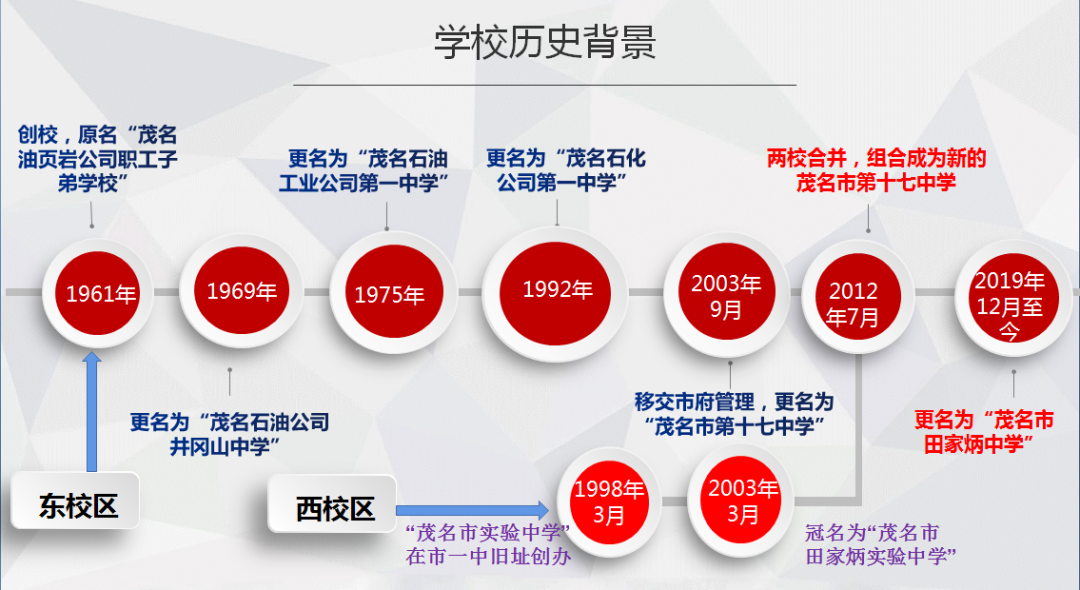 学校历史背景

创校，原名“茂名油页岩公司职工子弟学校”

更名为“茂名石油工业公司第一中学”

更名为“茂名石化公司第一中学”

两校合并，组合成为新的茂名市第十七中学

1961年

1969年

1975年

1992年

2003年9月

2012年7月

2019年12月至今

更名为“茂名石油公司井冈山中学”

移交市府管理，更名为“茂名市第十七中学”

更名为“茂名市田家炳中学”

东校区

西校区

1998年3月

2003年3月

“茂名市实验中学”在市一中旧址创办

冠名为“茂名市田家炳实验中学”